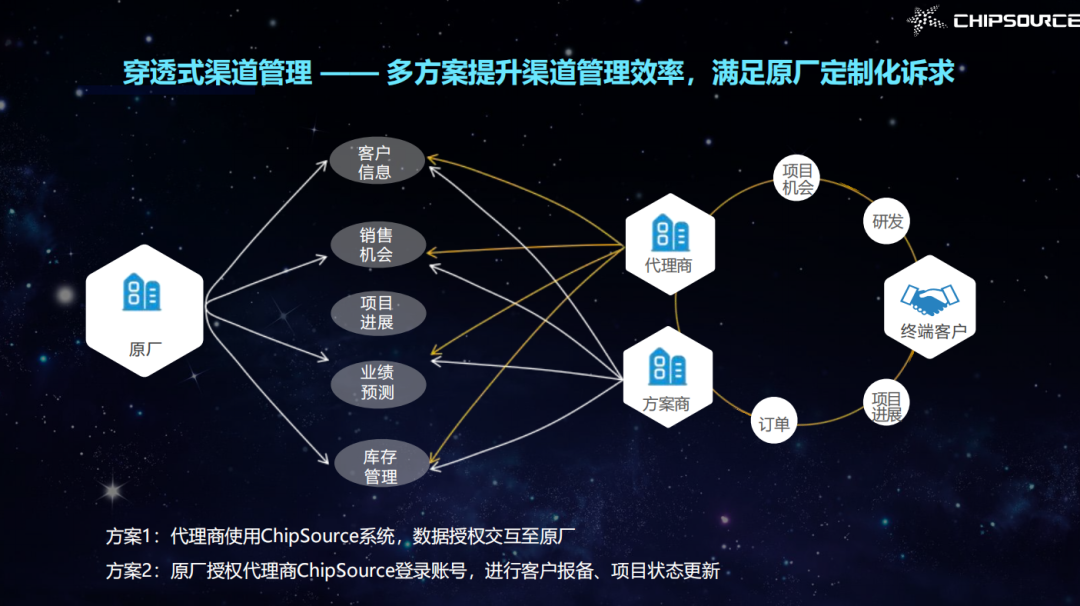 CHIPSOURCE

穿透式渠道管理 —— 多方案提升渠道管理效率，满足原厂定制化诉求

原厂

客户信息

销售机会

项目进展

业绩预测

库存管理

代理商

方案商

项目机会

研发

终端客户

项目进展

订单

方案1：代理商使用ChipSource系统，数据授权交互至原厂

方案2：原厂授权代理商ChipSource登录账号，进行客户报备、项目状态更新